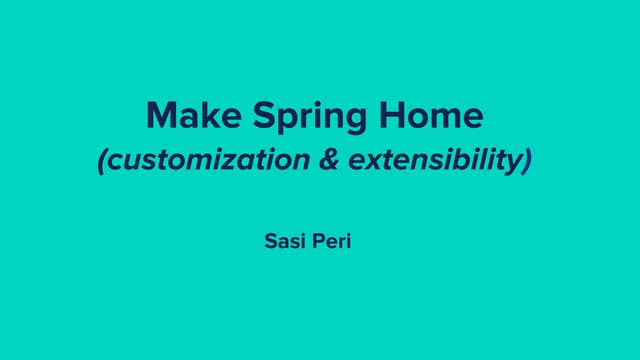 Make Spring Home
(customization & extensibility)

Sasi Peri